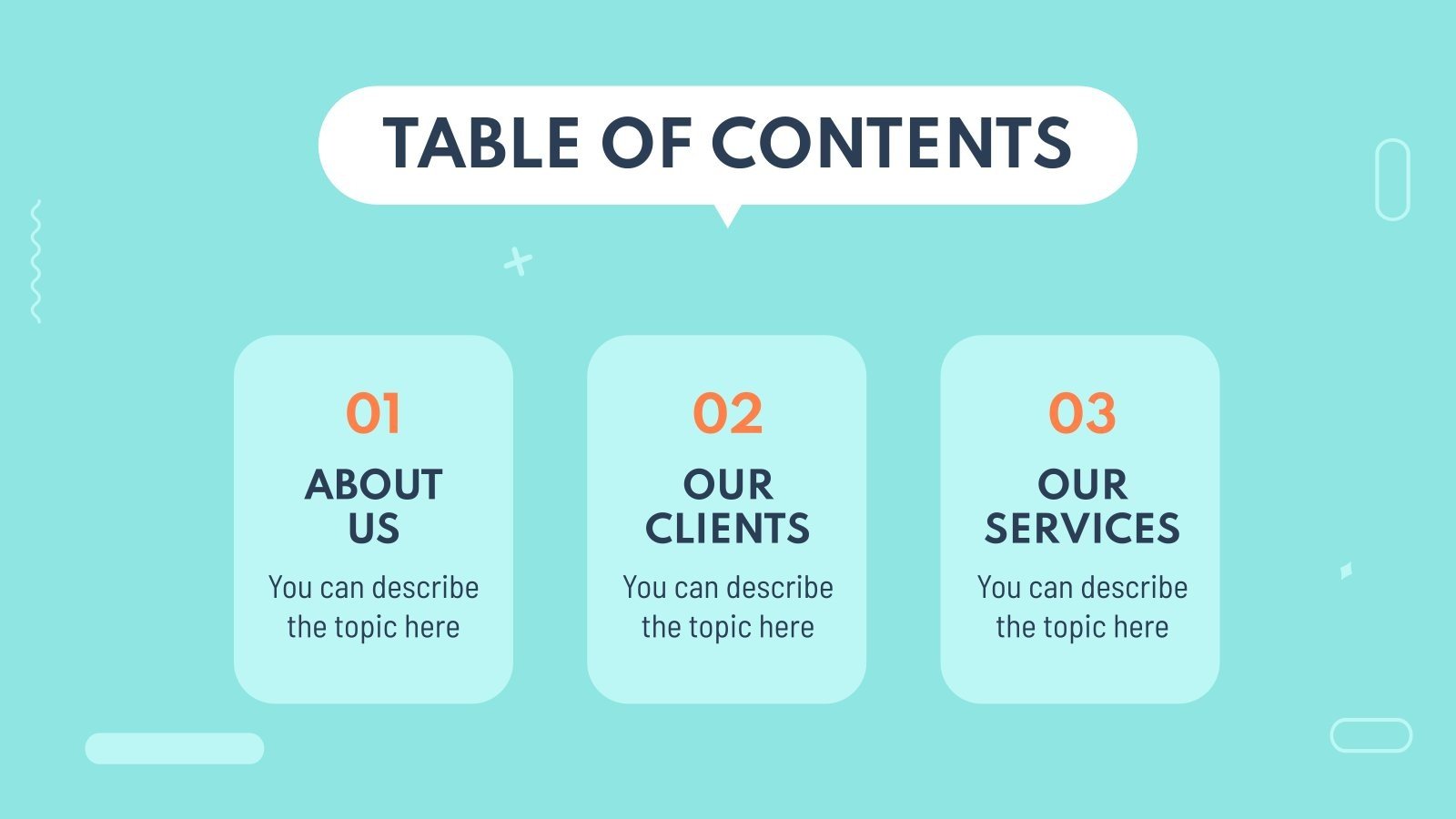 TABLE OF CONTENTS

01
ABOUT US
You can describe the topic here

02
OUR CLIENTS
You can describe the topic here

03
OUR SERVICES
You can describe the topic here